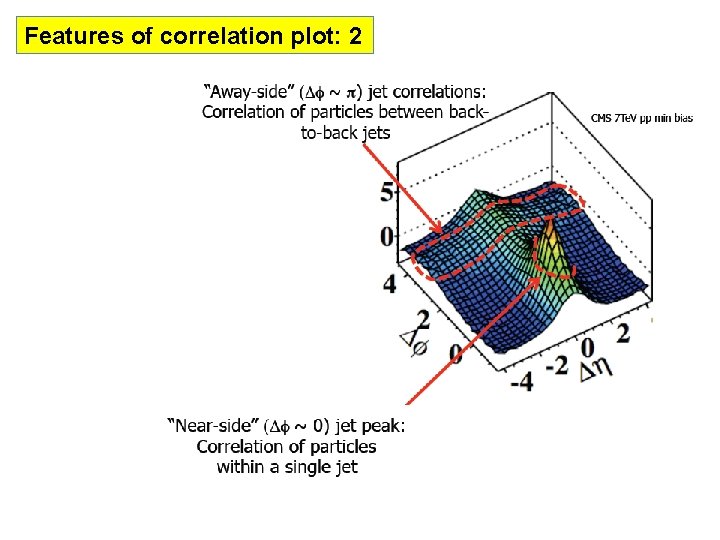 Features of correlation plot: 2

"Away-side" ($\Delta\phi \sim \pi$) jet correlations: Correlation of particles between back-to-back jets

CMS 7TeV pp min bias

5

0

4

2

$\Delta\phi$

0

-4

-2

0

2

$\Delta\eta$

"Near-side" ($\Delta\phi \sim 0$) jet peak: Correlation of particles within a single jet